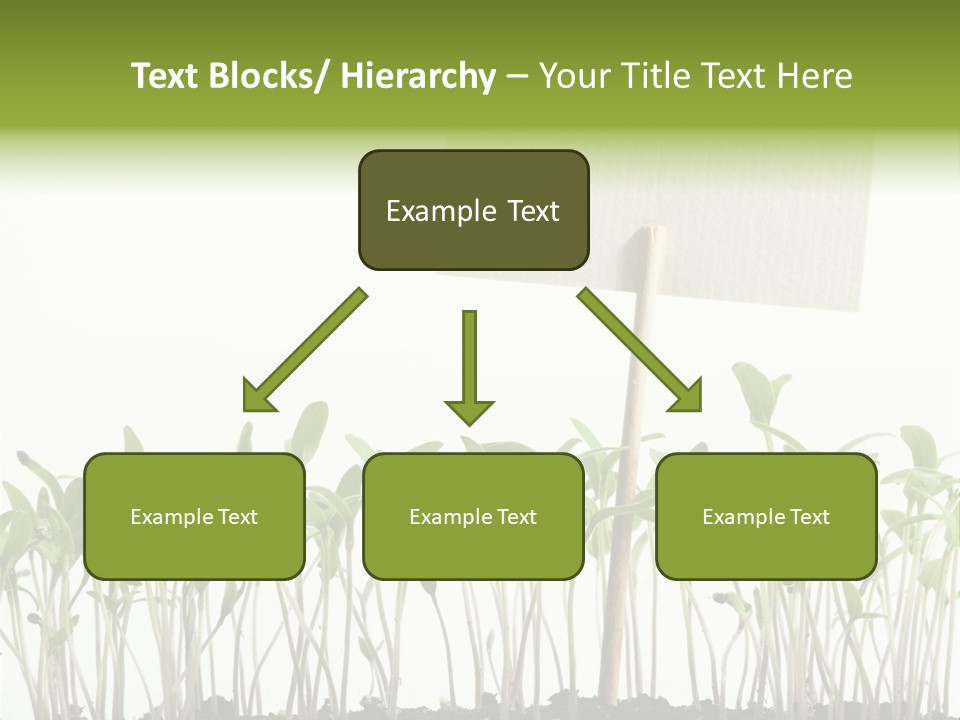 Text Blocks/ Hierarchy – Your Title Text Here

Example Text

Example Text

Example Text

Example Text